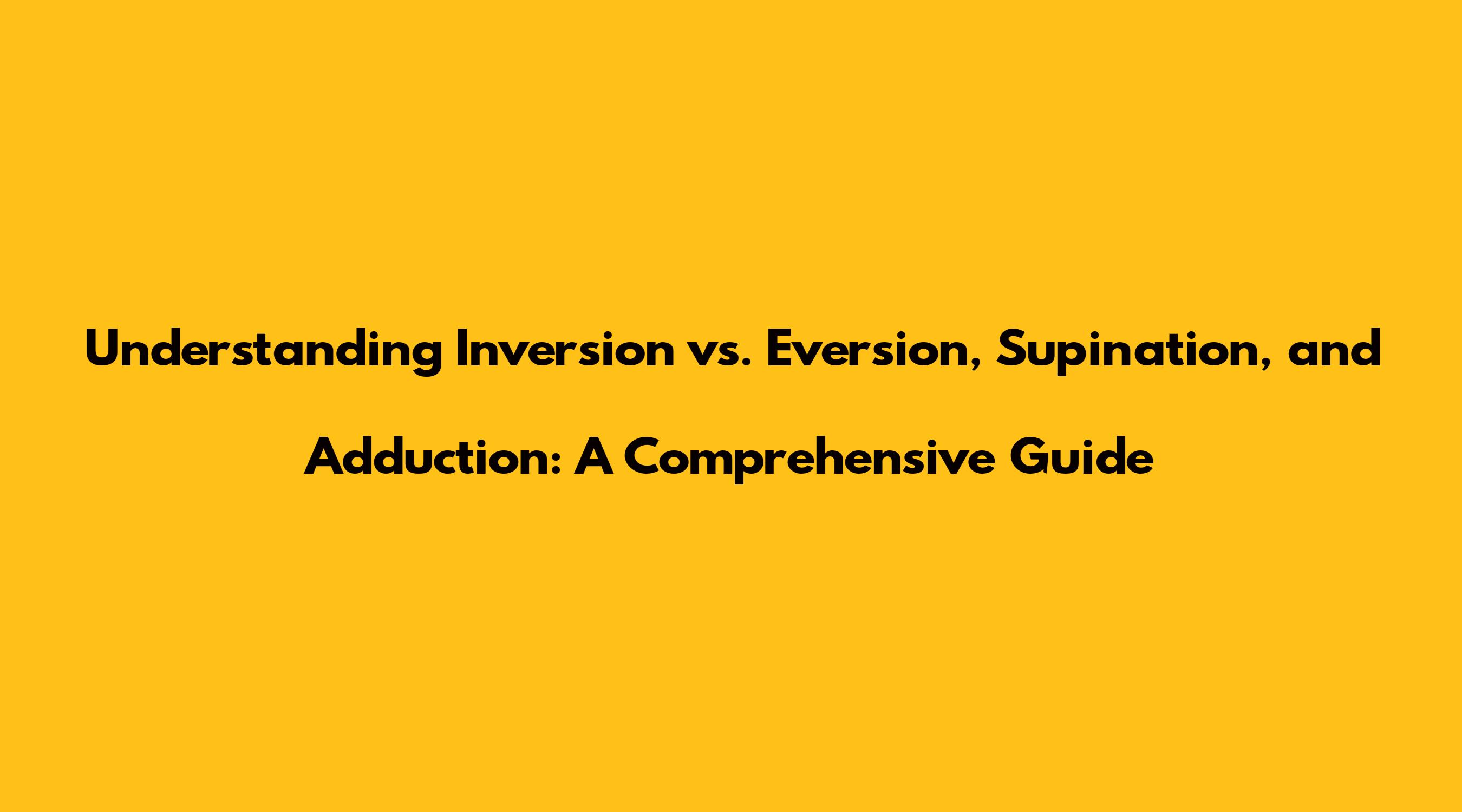 Understanding Inversion vs. Eversion, Supination, and Adduction: A Comprehensive Guide